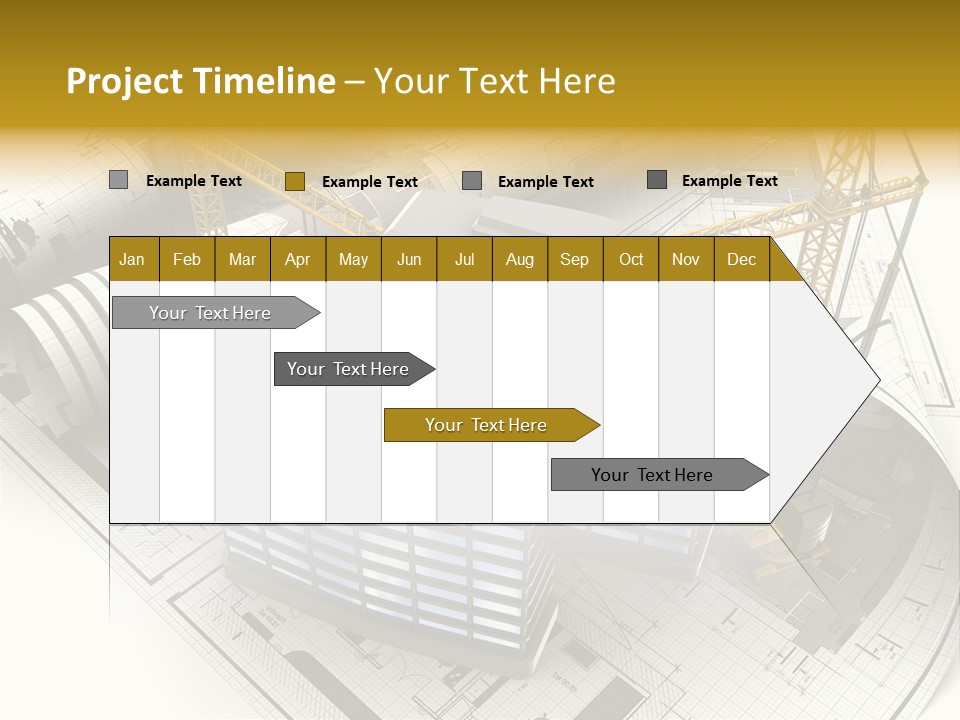 Project Timeline – Your Text Here

Example Text Example Text Example Text Example Text

| Jan | Feb | Mar | Apr | May | Jun | Jul | Aug | Sep | Oct | Nov | Dec |
|---|---|---|---|---|---|---|---|---|---|---|---|

Your Text Here

Your Text Here

Your Text Here

Your Text Here